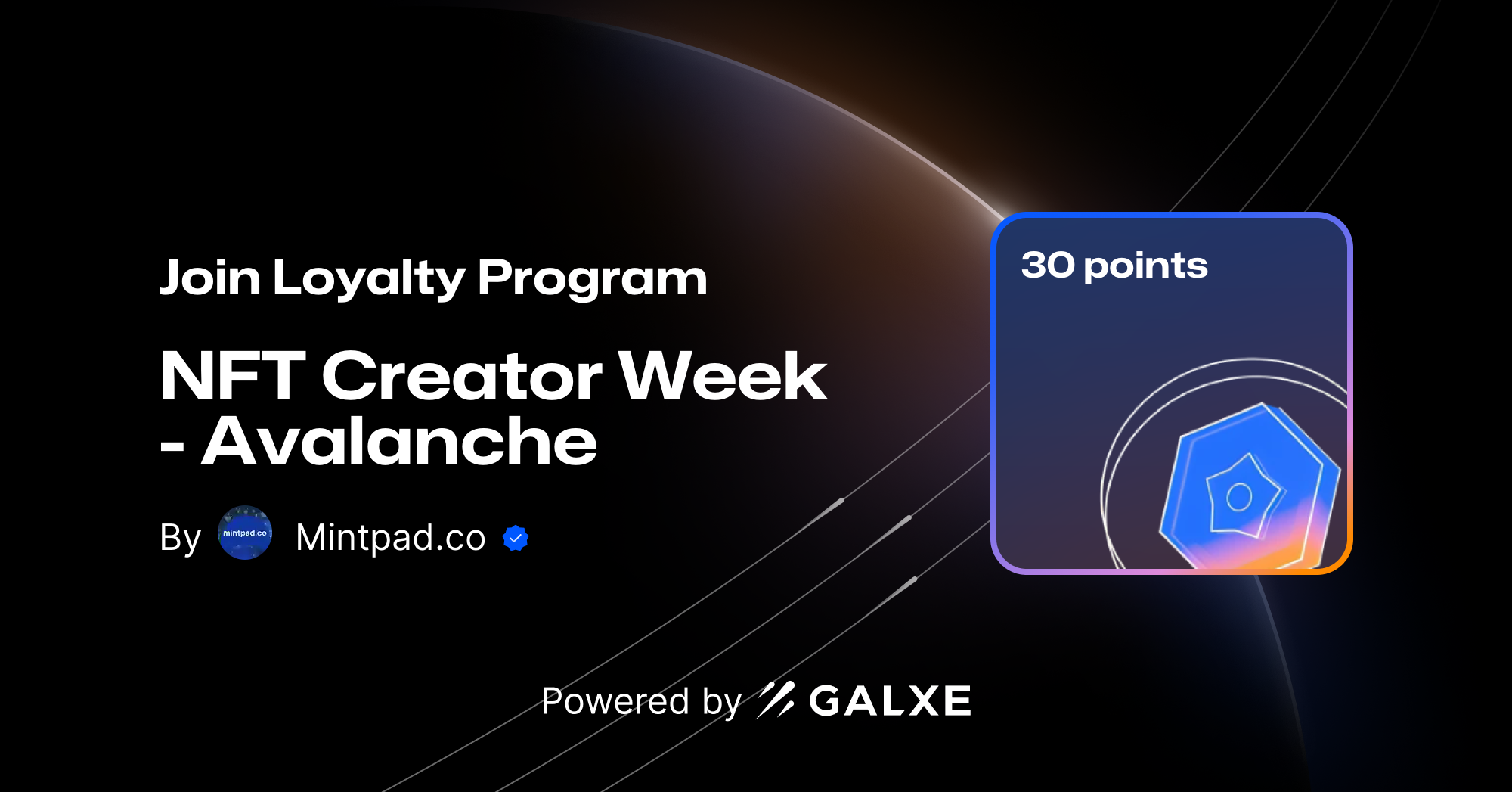 Join Loyalty Program

NFT Creator Week - Avalanche

By mintpad.co Mintpad.co

30 points

Powered by GALXE